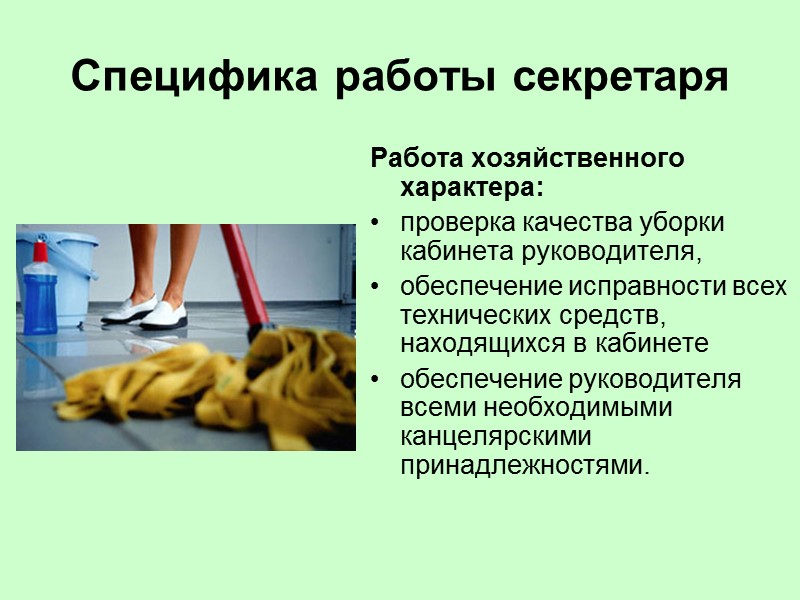 Специфика работы секретаря

Работа хозяйственного характера:

• проверка качества уборки кабинета руководителя,
• обеспечение исправности всех технических средств, находящихся в кабинете
• обеспечение руководителя всеми необходимыми канцелярскими принадлежностями.